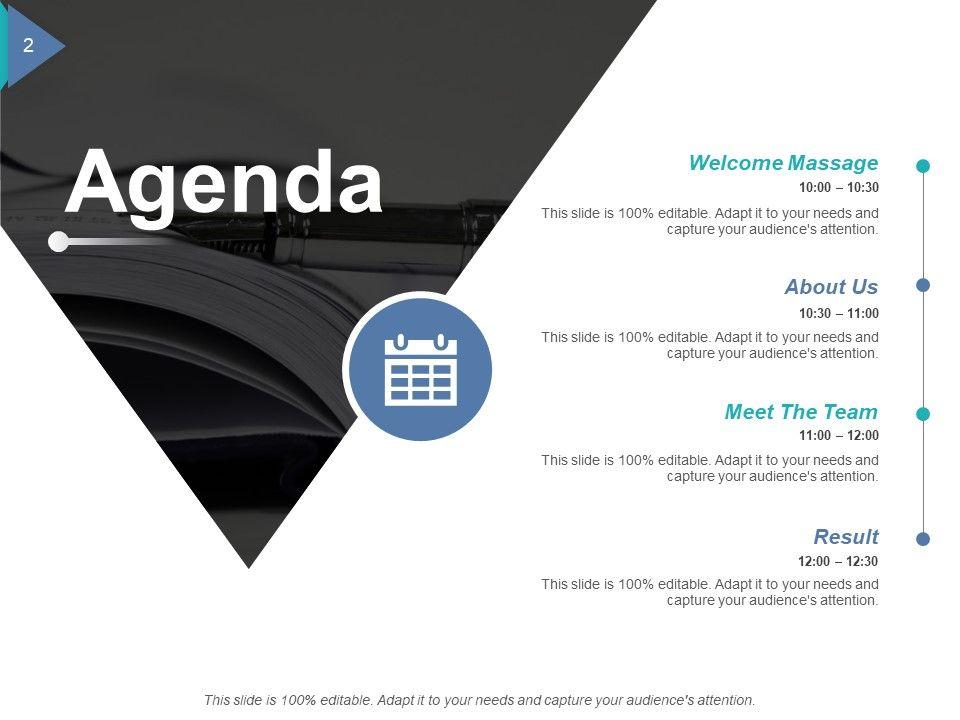 2

Agenda

Welcome Massage
10:00 – 10:30
This slide is 100% editable. Adapt it to your needs and capture your audience's attention.

About Us
10:30 – 11:00
This slide is 100% editable. Adapt it to your needs and capture your audience's attention.

Meet The Team
11:00 – 12:00
This slide is 100% editable. Adapt it to your needs and capture your audience's attention.

Result
12:00 – 12:30
This slide is 100% editable. Adapt it to your needs and capture your audience's attention.

This slide is 100% editable. Adapt it to your needs and capture your audience's attention.